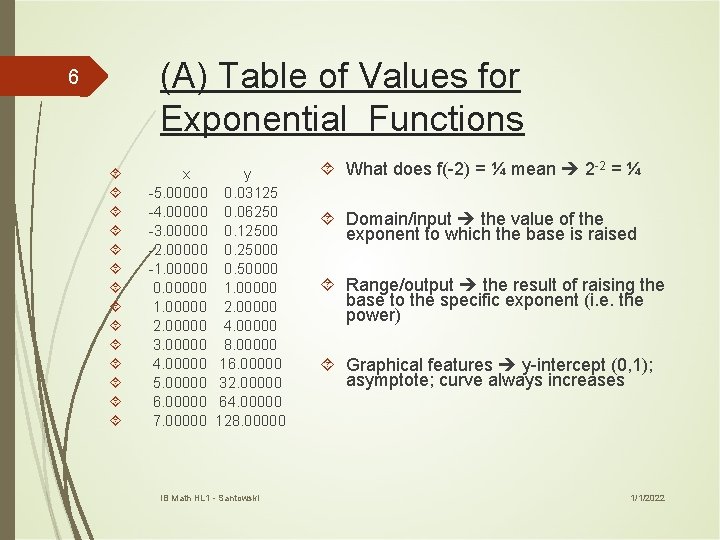 6

(A) Table of Values for Exponential Functions

| x | y |
|---|---|
| -5.00000 | 0.03125 |
| -4.00000 | 0.06250 |
| -3.00000 | 0.12500 |
| -2.00000 | 0.25000 |
| -1.00000 | 0.50000 |
| 0.00000 | 1.00000 |
| 1.00000 | 2.00000 |
| 2.00000 | 4.00000 |
| 3.00000 | 8.00000 |
| 4.00000 | 16.00000 |
| 5.00000 | 32.00000 |
| 6.00000 | 64.00000 |
| 7.00000 | 128.00000 |

What does f(-2) = ¼ mean → $2^{-2}$ = ¼

Domain/input → the value of the exponent to which the base is raised

Range/output → the result of raising the base to the specific exponent (i.e. the power)

Graphical features → y-intercept (0,1); asymptote; curve always increases

IB Math HL1 - Santowski

1/1/2022